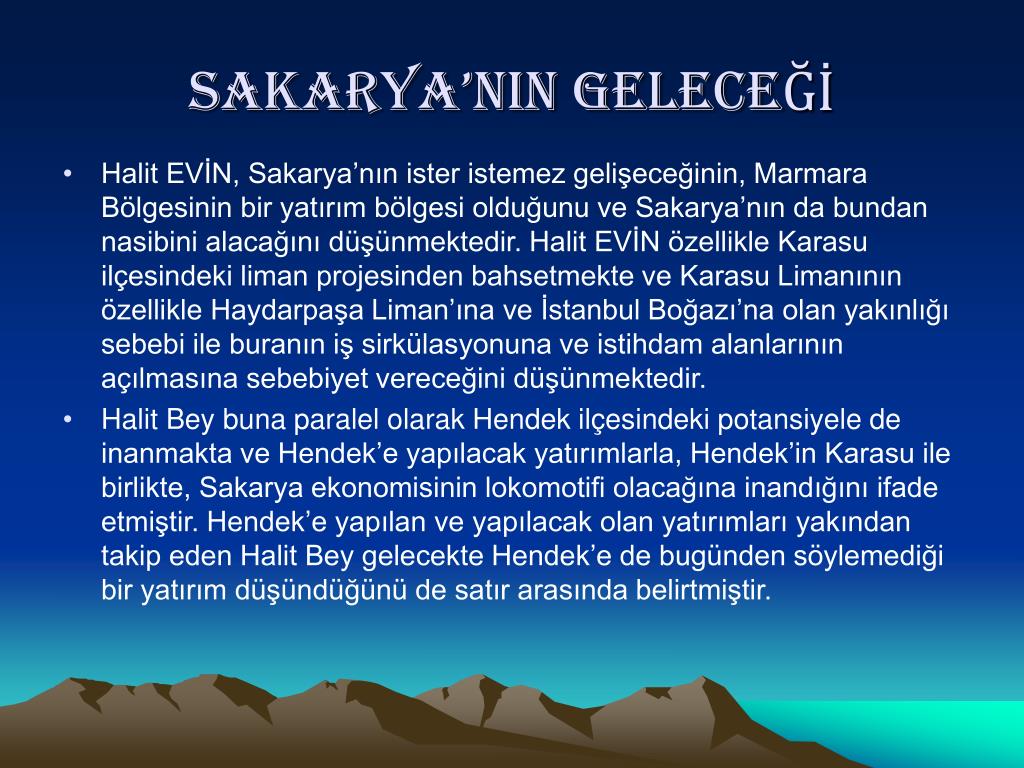 SAKARYA'NIN GELECEĞİ

• Halit EVİN, Sakarya'nın ister istemez gelişeceğinin, Marmara Bölgesinin bir yatırım bölgesi olduğunu ve Sakarya'nın da bundan nasibini alacağını düşünmektedir. Halit EVİN özellikle Karasu ilçesindeki liman projesinden bahsetmekte ve Karasu Limanının özellikle Haydarpaşa Liman'ına ve İstanbul Boğazı'na olan yakınlığı sebebi ile buranın iş sirkülasyonuna ve istihdam alanlarının açılmasına sebebiyet vereceğini düşünmektedir.

• Halit Bey buna paralel olarak Hendek ilçesindeki potansiyele de inanmakta ve Hendek'e yapılacak yatırımlarla, Hendek'in Karasu ile birlikte, Sakarya ekonomisinin lokomotifi olacağına inandığını ifade etmiştir. Hendek'e yapılan ve yapılacak olan yatırımları yakından takip eden Halit Bey gelecekte Hendek'e de bugünden söylemediği bir yatırım düşündüğünü de satır arasında belirtmiştir.